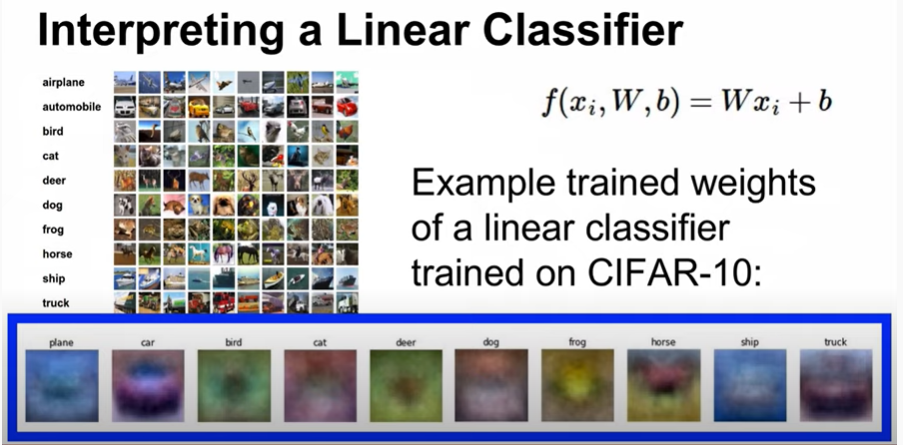 Interpreting a Linear Classifier

airplane
automobile
bird
cat
deer
dog
frog
horse
ship
truck

$f(x_i, W, b) = Wx_i + b$

Example trained weights of a linear classifier trained on CIFAR-10:

plane car bird cat deer dog frog horse ship truck